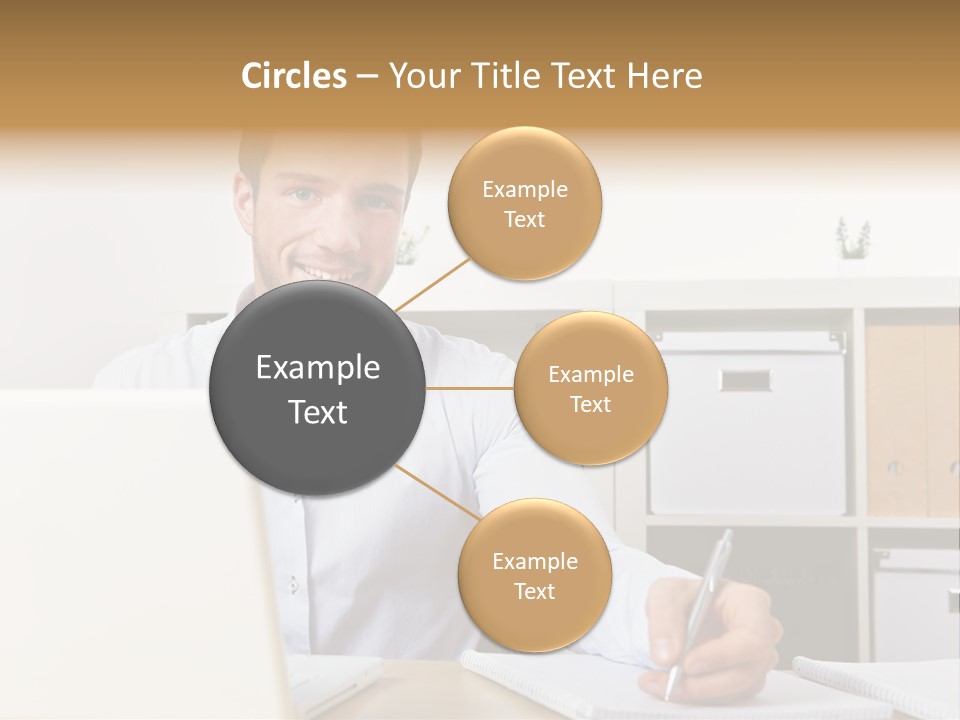 Circles – Your Title Text Here

Example Text

Example Text

Example Text

Example Text